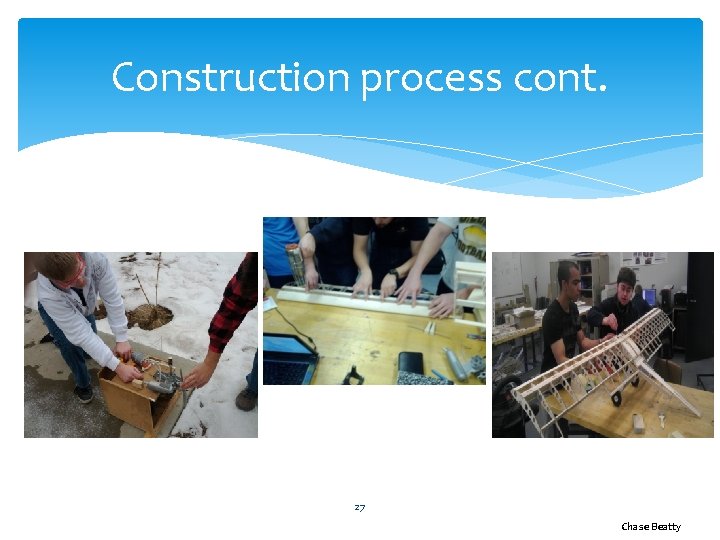 Construction process cont.

27

Chase Beatty